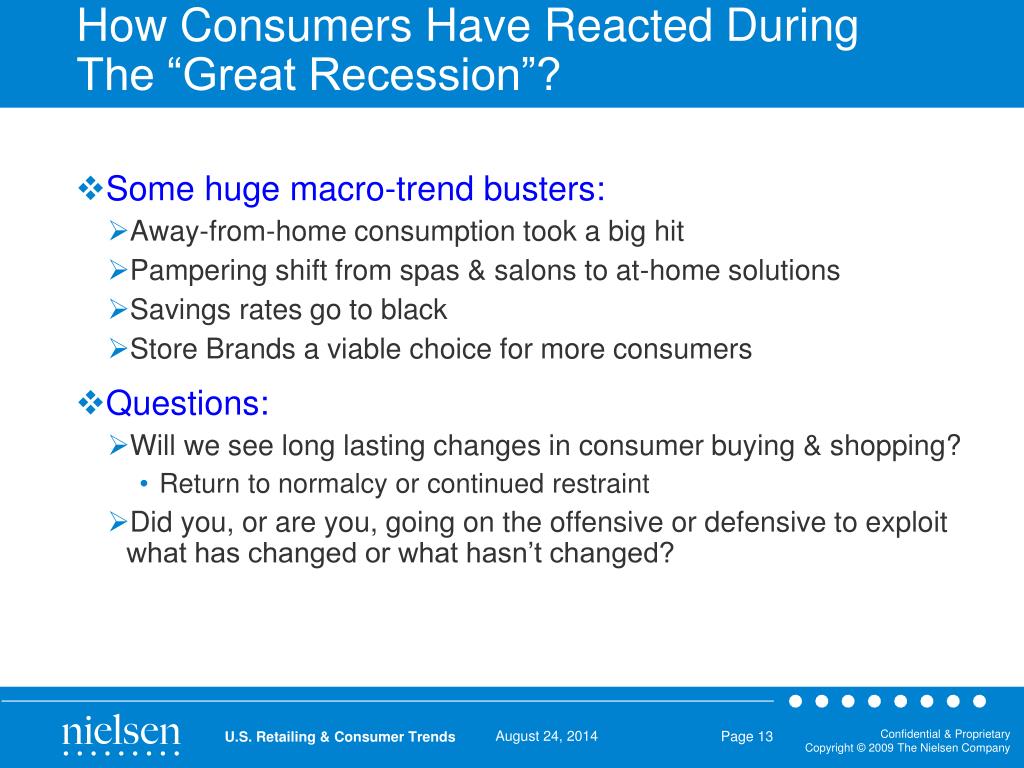 How Consumers Have Reacted During The “Great Recession”?

❖Some huge macro-trend busters:

➢Away-from-home consumption took a big hit

➢Pampering shift from spas & salons to at-home solutions

➢Savings rates go to black

➢Store Brands a viable choice for more consumers

❖Questions:

➢Will we see long lasting changes in consumer buying & shopping?

• Return to normalcy or continued restraint

➢Did you, or are you, going on the offensive or defensive to exploit what has changed or what hasn’t changed?

nielsen

U.S. Retailing & Consumer Trends

August 24, 2014

Page 13

Confidential & Proprietary
Copyright © 2009 The Nielsen Company